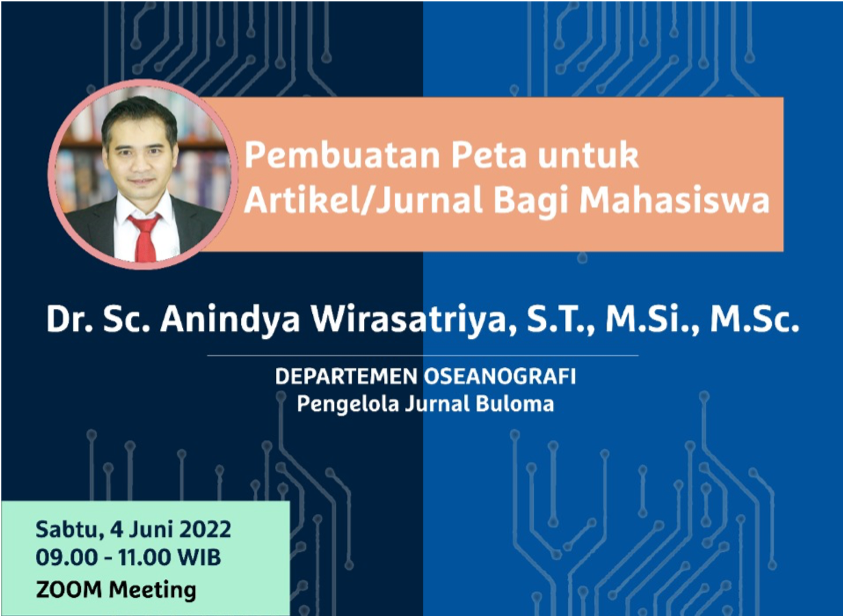 Pembuatan Peta untuk Artikel/Jurnal Bagi Mahasiswa

Dr. Sc. Anindya Wirasatriya, S.T., M.Si., M.Sc.

DEPARTEMEN OSEANOGRAFI
Pengelola Jurnal Buloma

Sabtu, 4 Juni 2022
09.00 - 11.00 WIB
ZOOM Meeting